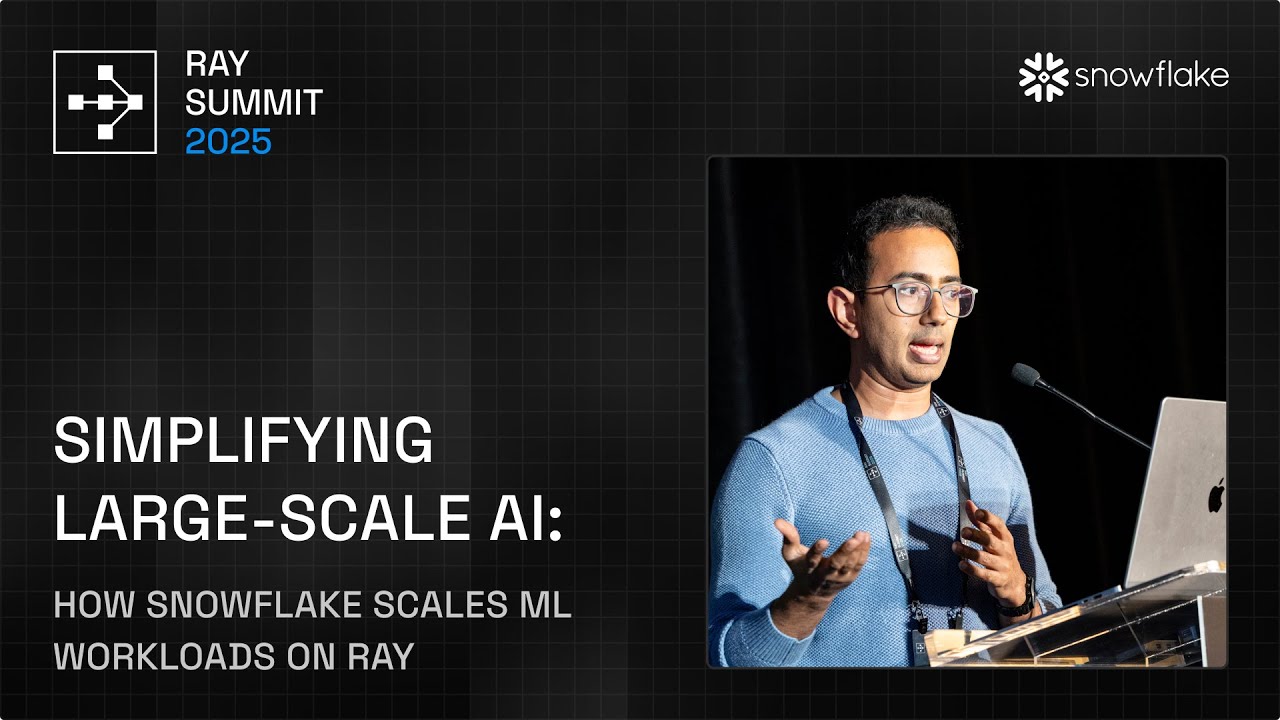 RAY SUMMIT 2025

snowflake

SIMPLIFYING LARGE-SCALE AI:

HOW SNOWFLAKE SCALES ML WORKLOADS ON RAY